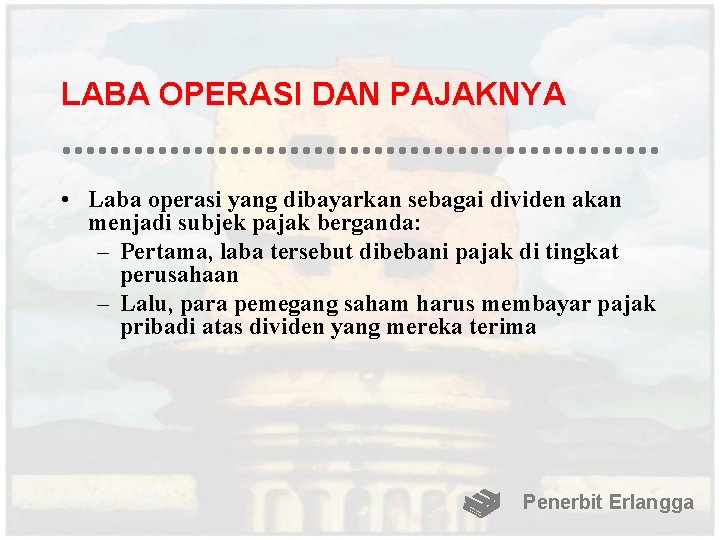 LABA OPERASI DAN PAJAKNYA

• Laba operasi yang dibayarkan sebagai dividen akan menjadi subjek pajak berganda:
– Pertama, laba tersebut dibebani pajak di tingkat perusahaan
– Lalu, para pemegang saham harus membayar pajak pribadi atas dividen yang mereka terima

Penerbit Erlangga